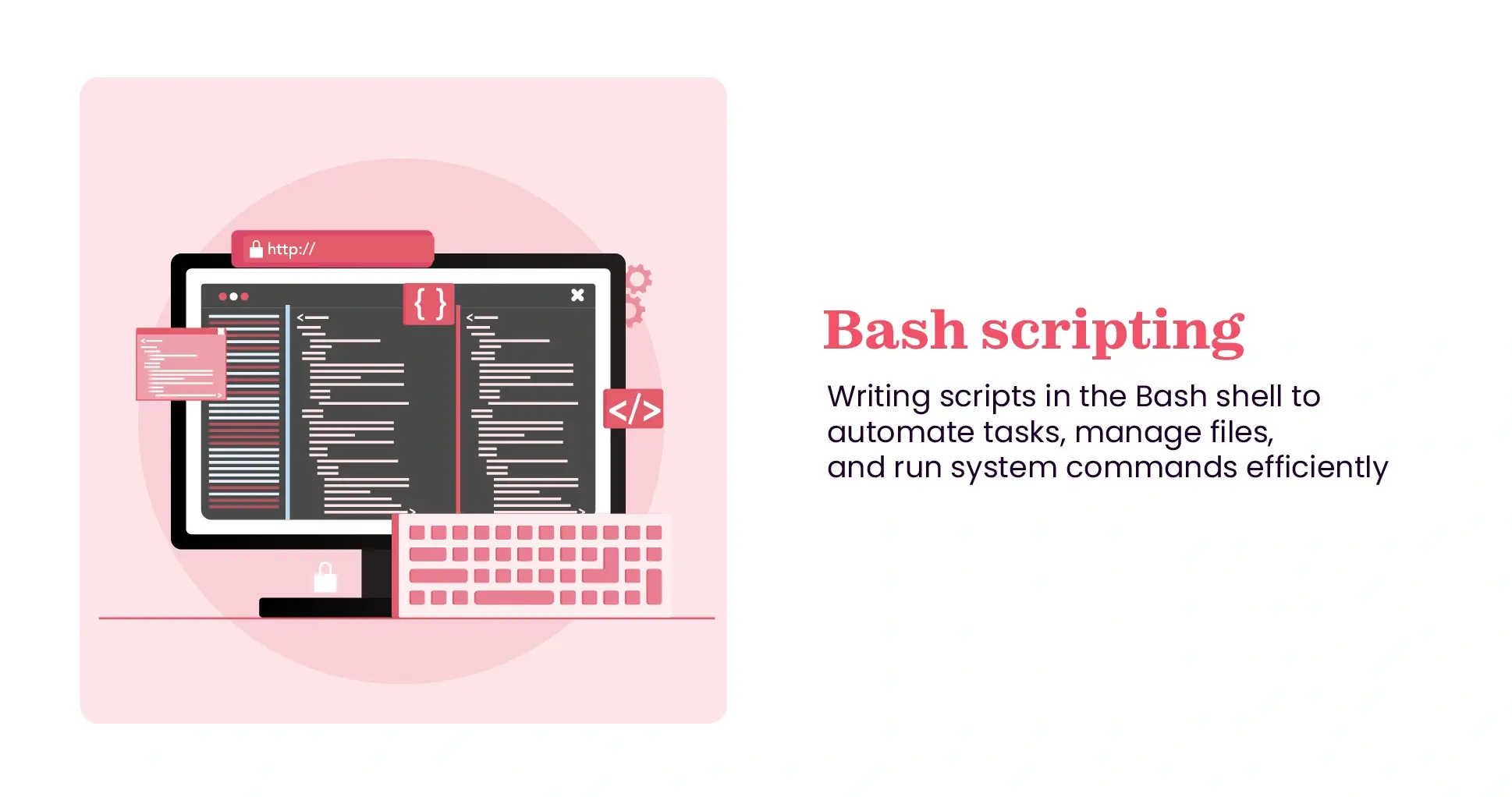 http://

{ }

</>

Bash scripting

Writing scripts in the Bash shell to automate tasks, manage files, and run system commands efficiently